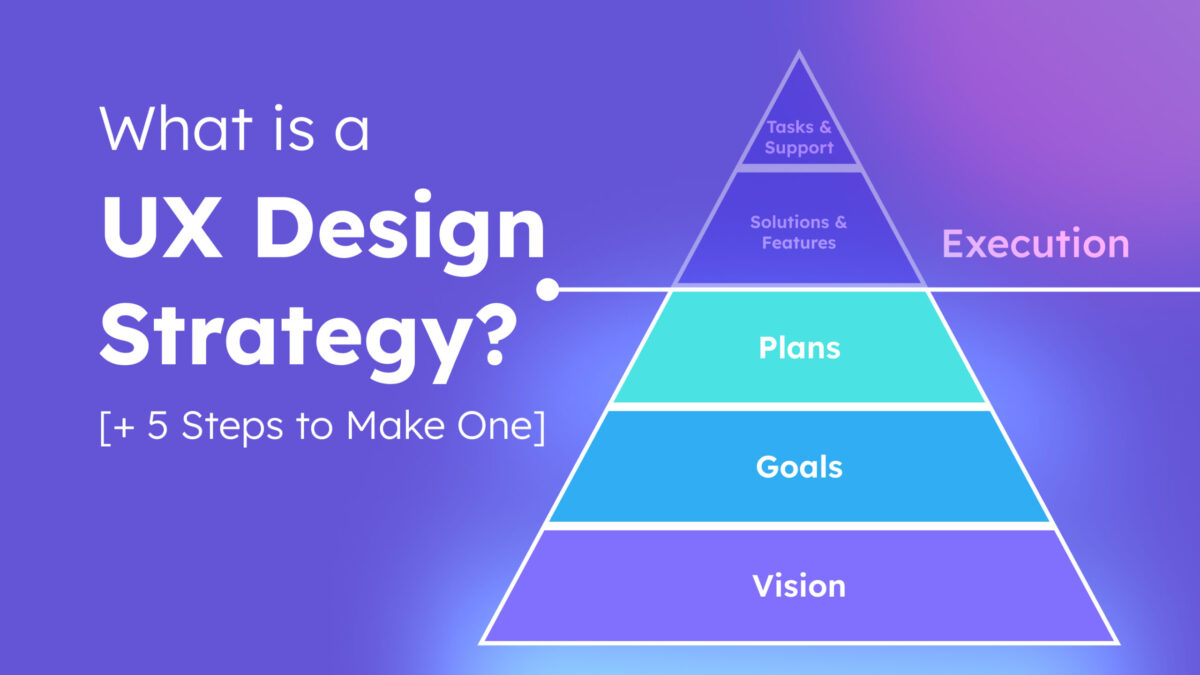 What is a
UX Design Strategy?
[+ 5 Steps to Make One]

Tasks & Support
Solutions & Features
Execution
Plans
Goals
Vision